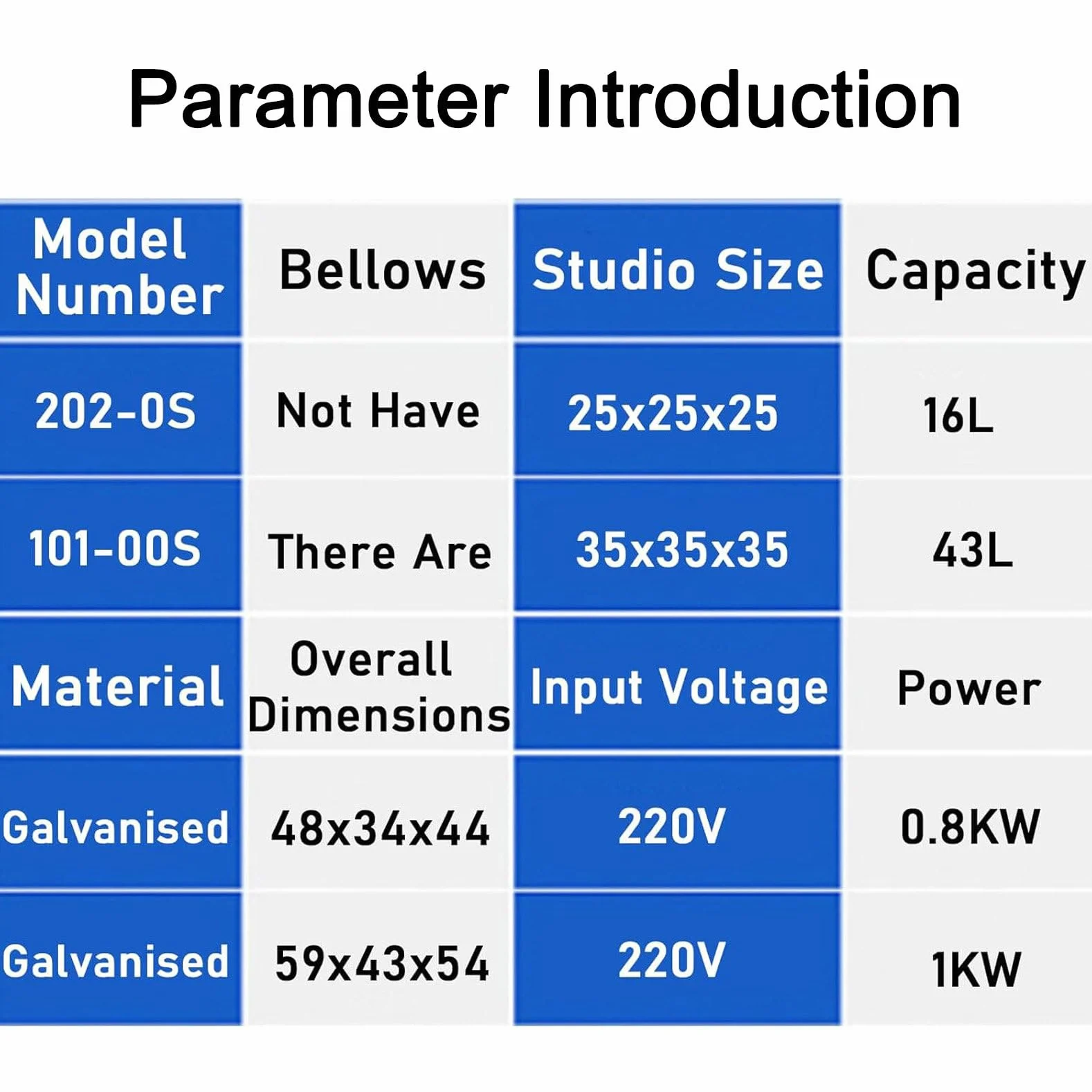 Parameter Introduction

| Model Number | Bellows | Studio Size | Capacity |
|---|---|---|---|
| 202-0S | Not Have | 25x25x25 | 16L |
| 101-00S | There Are | 35x35x35 | 43L |
| Material | Overall Dimensions | Input Voltage | Power |
| Galvanised | 48x34x44 | 220V | 0.8KW |
| Galvanised | 59x43x54 | 220V | 1KW |